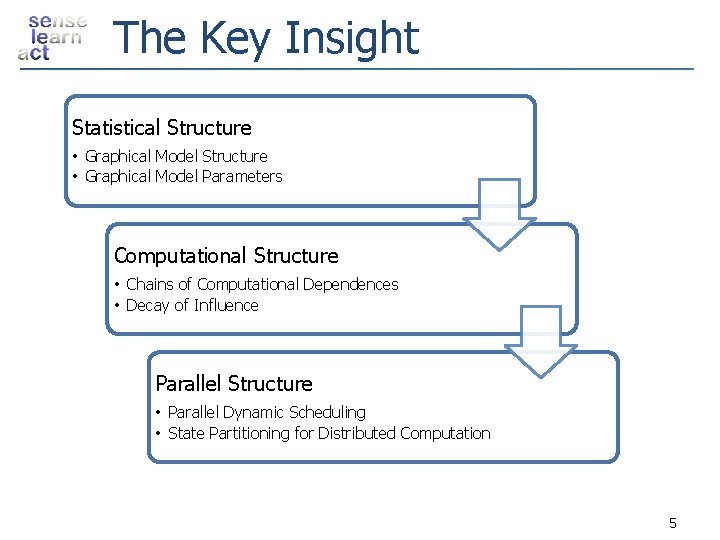 sense
learn
act

The Key Insight

Statistical Structure

• Graphical Model Structure
• Graphical Model Parameters

Computational Structure

• Chains of Computational Dependences
• Decay of Influence

Parallel Structure

• Parallel Dynamic Scheduling
• State Partitioning for Distributed Computation

5